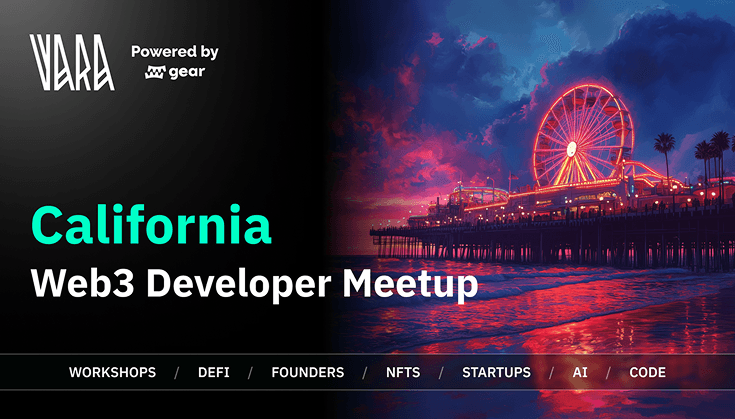 VARA

Powered by gear

California

Web3 Developer Meetup

WORKSHOPS / DEFI / FOUNDERS / NFTS / STARTUPS / AI / CODE